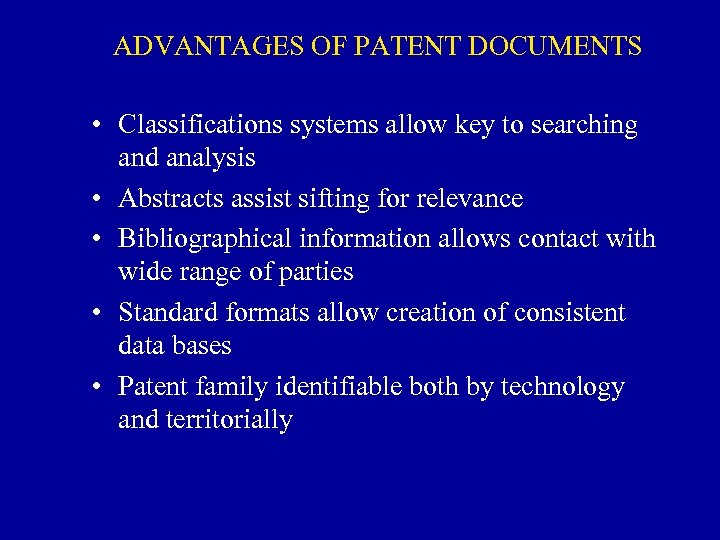 ADVANTAGES OF PATENT DOCUMENTS

• Classifications systems allow key to searching and analysis
• Abstracts assist sifting for relevance
• Bibliographical information allows contact with wide range of parties
• Standard formats allow creation of consistent data bases
• Patent family identifiable both by technology and territorially